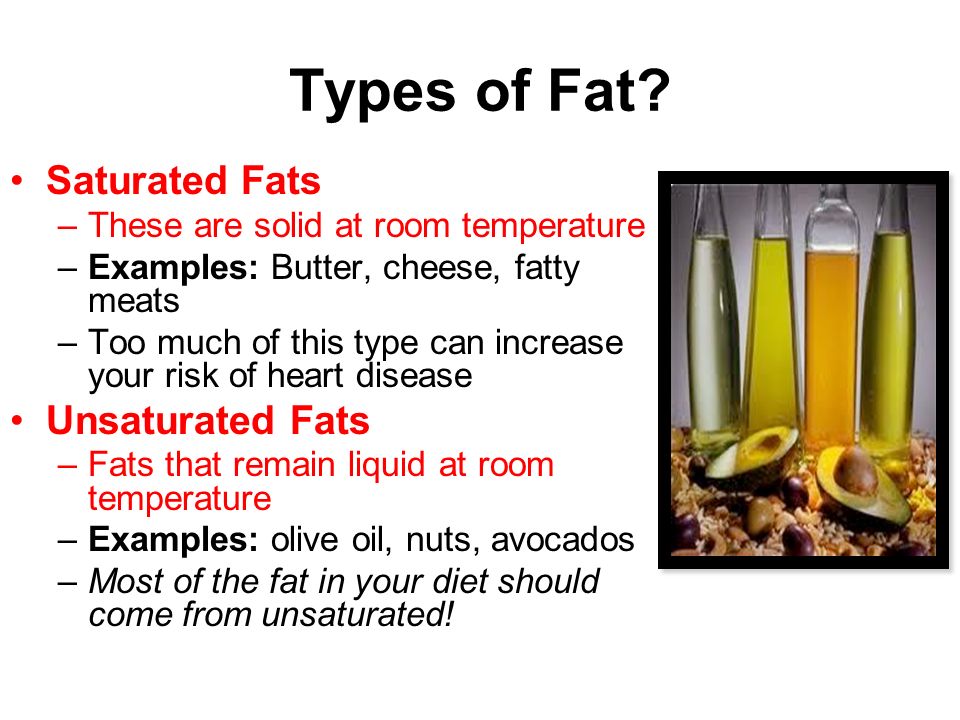 Types of Fat?

• Saturated Fats
– These are solid at room temperature
– Examples: Butter, cheese, fatty meats
– Too much of this type can increase your risk of heart disease

• Unsaturated Fats
– Fats that remain liquid at room temperature
– Examples: olive oil, nuts, avocados
– Most of the fat in your diet should come from unsaturated!